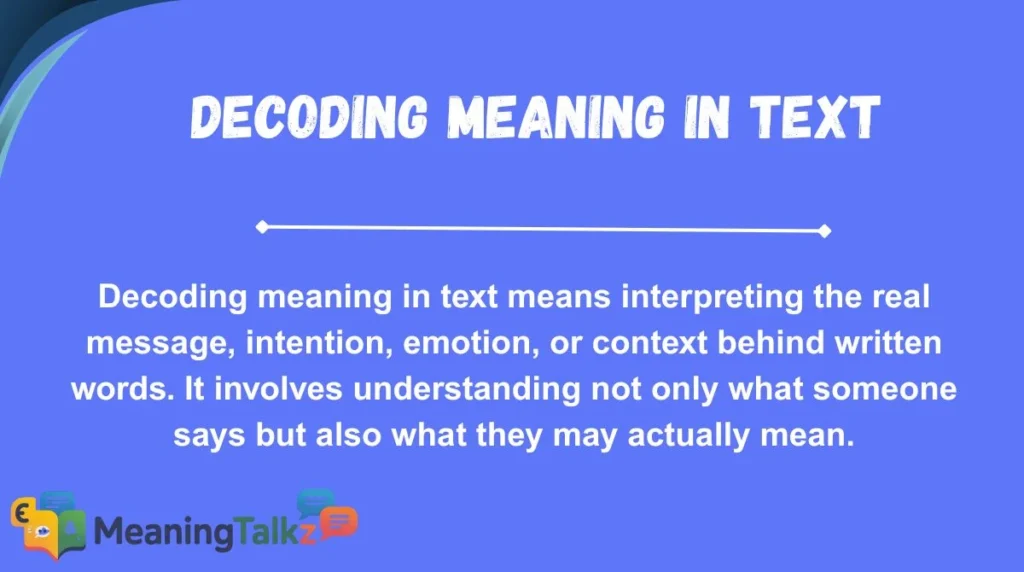 DECODING MEANING IN TEXT

Decoding meaning in text means interpreting the real message, intention, emotion, or context behind written words. It involves understanding not only what someone says but also what they may actually mean.

MeaningTalkz